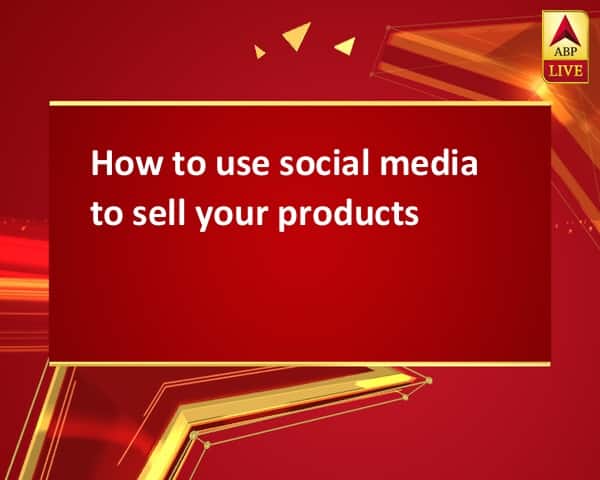 ABP LIVE

How to use social media to sell your products